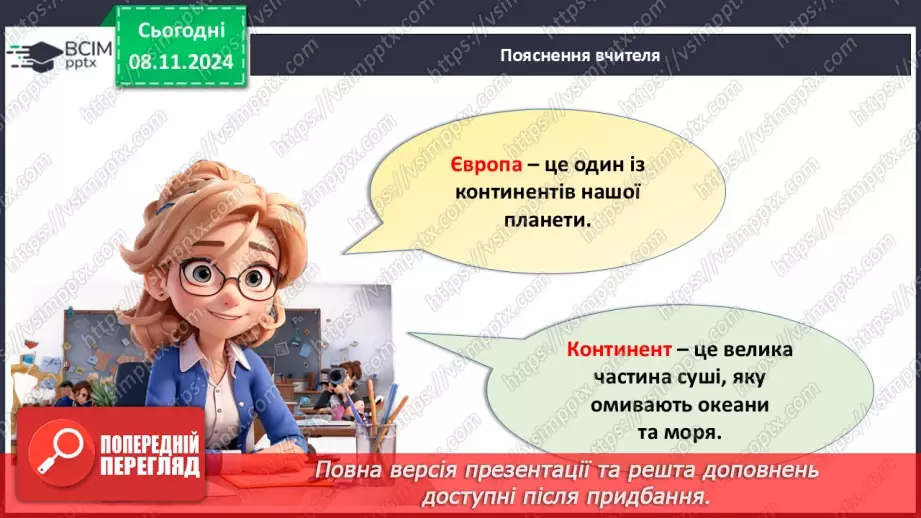 ВСІМ pptx

Сьогодні 08.11.2024

Пояснення вчителя

Європа – це один із континентів нашої планети.

Континент – це велика частина суші, яку омивають океани та моря.

ПОПЕРЕДНІЙ ПЕРЕГЛЯД

Повна версія презентації та решта доповнень доступні після придбання.

https://vsimpptx.com